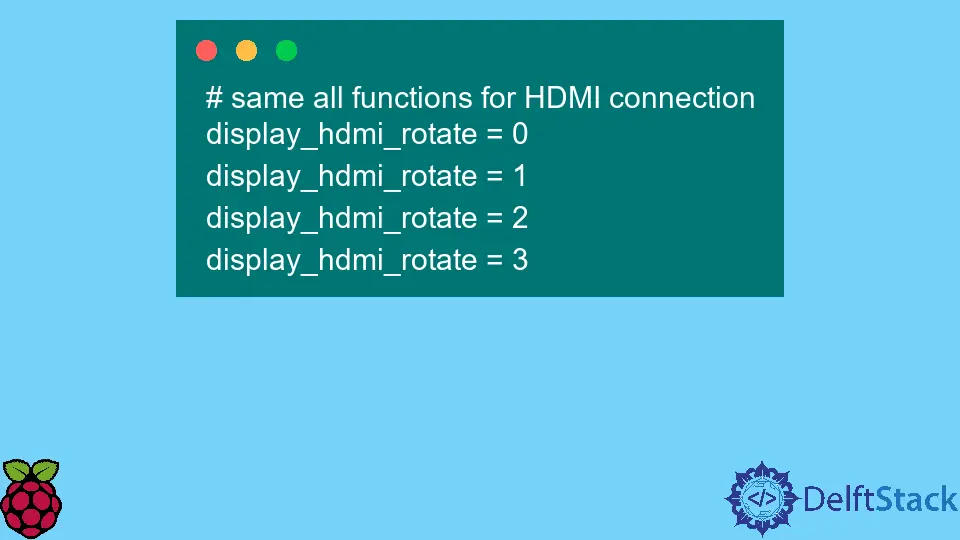 # same all functions for HDMI connection
display_hdmi_rotate = 0
display_hdmi_rotate = 1
display_hdmi_rotate = 2
display_hdmi_rotate = 3

</> DelftStack